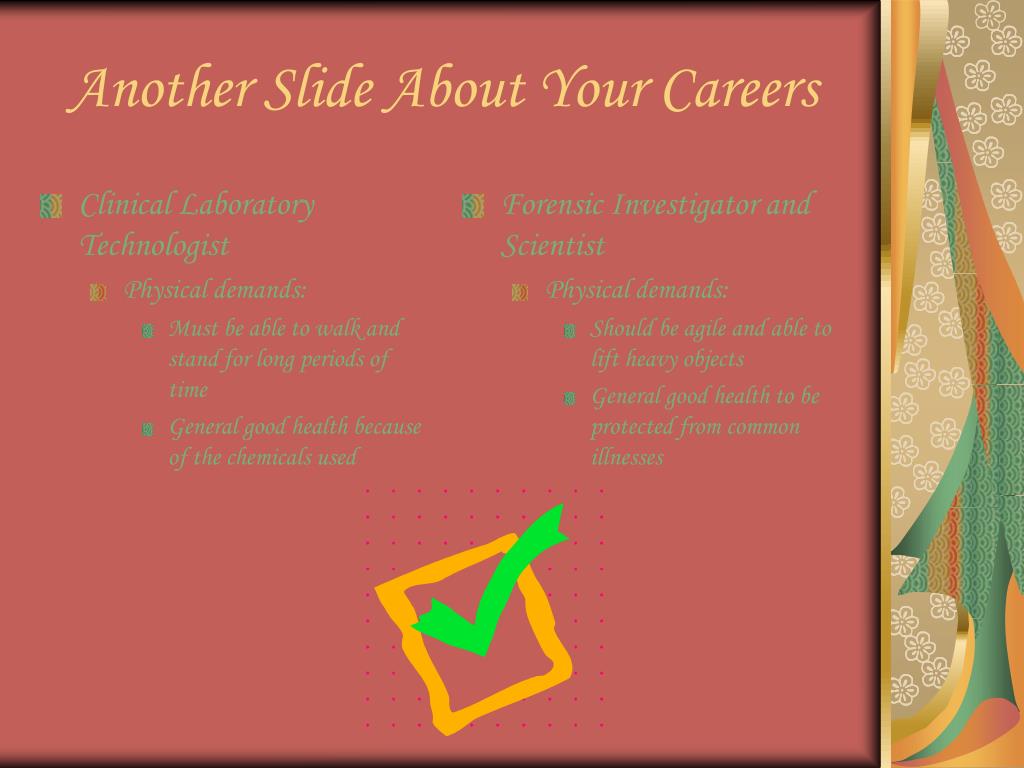 Another Slide About Your Careers

Clinical Laboratory Technologist

Physical demands:

Must be able to walk and stand for long periods of time

General good health because of the chemicals used

Forensic Investigator and Scientist

Physical demands:

Should be agile and able to lift heavy objects

General good health to be protected from common illnesses